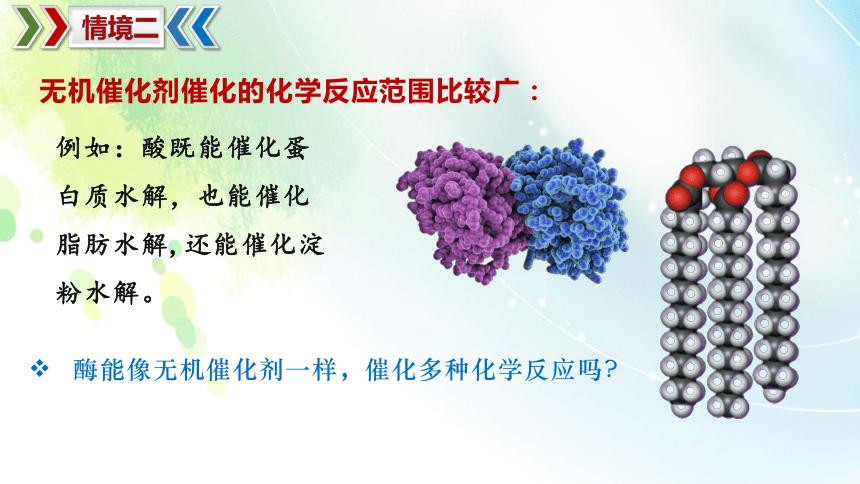 情境二

无机催化剂催化的化学反应范围比较广：

例如：酸既能催化蛋白质水解，也能催化脂肪水解，还能催化淀粉水解。

❖ 酶能像无机催化剂一样，催化多种化学反应吗?